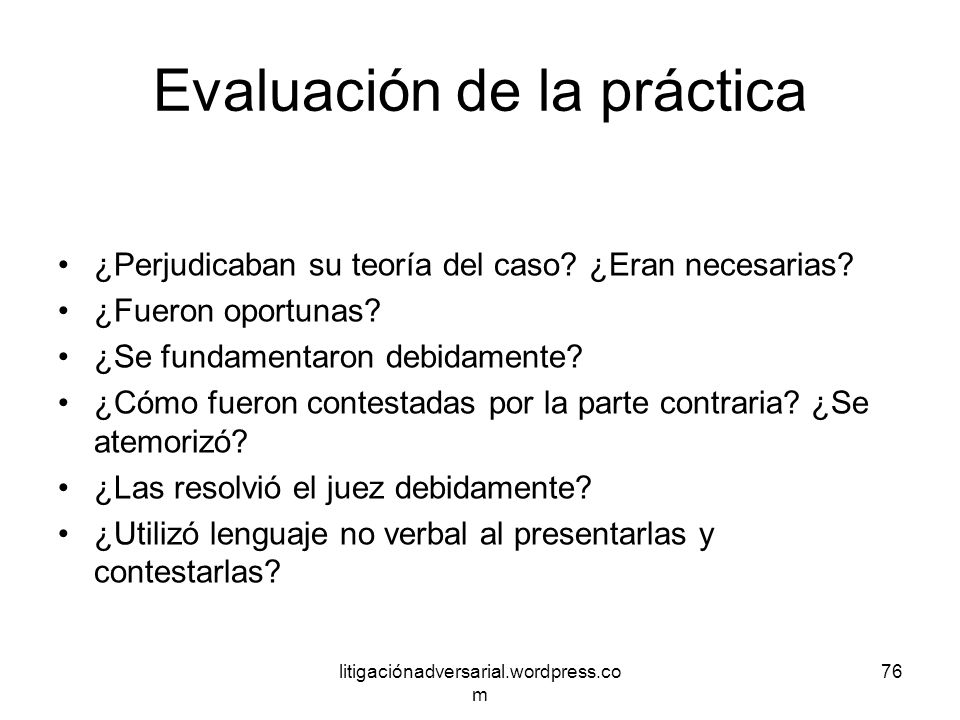 Evaluación de la práctica

• ¿Perjudicaban su teoría del caso? ¿Eran necesarias?
• ¿Fueron oportunas?
• ¿Se fundamentaron debidamente?
• ¿Cómo fueron contestadas por la parte contraria? ¿Se atemorizó?
• ¿Las resolvió el juez debidamente?
• ¿Utilizó lenguaje no verbal al presentarlas y contestarlas?

litigaciónadversarial.wordpress.com

76